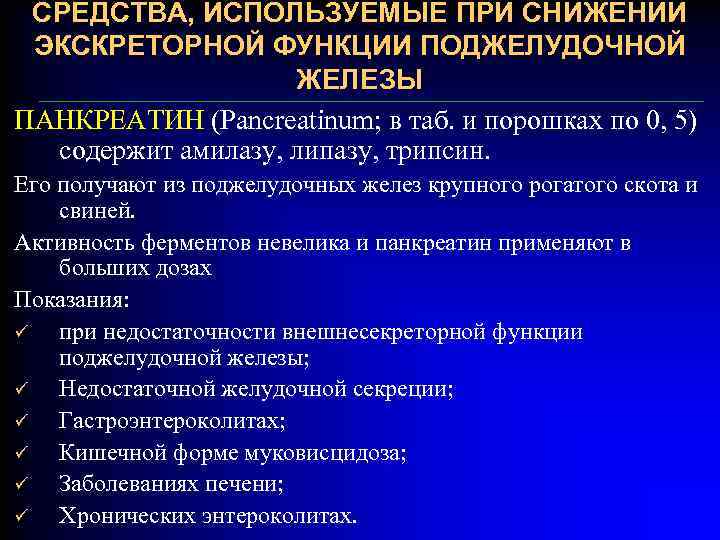 СРЕДСТВА, ИСПОЛЬЗУЕМЫЕ ПРИ СНИЖЕНИИ ЭКСКРЕТОРНОЙ ФУНКЦИИ ПОДЖЕЛУДОЧНОЙ ЖЕЛЕЗЫ

ПАНКРЕАТИН (Pancreatinum; в таб. и порошках по 0, 5) содержит амилазу, липазу, трипсин.

Его получают из поджелудочных желез крупного рогатого скота и свиней.

Активность ферментов невелика и панкреатин применяют в больших дозах

Показания:

✓ при недостаточности внешнесекреторной функции поджелудочной железы;
✓ Недостаточной желудочной секреции;
✓ Гастроэнтероколитах;
✓ Кишечной форме муковисцидоза;
✓ Заболеваниях печени;
✓ Хронических энтероколитах.